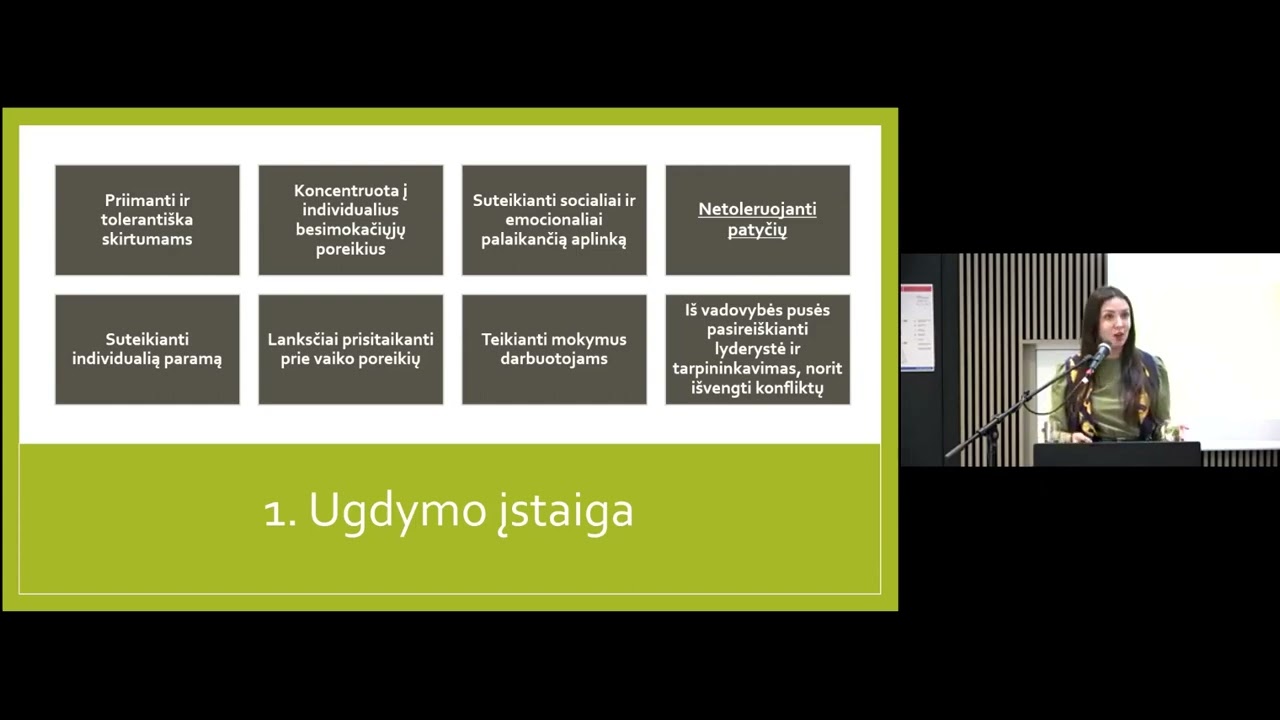 Priimanti ir tolerantiška skirtumams

Koncentruota į individualius besimokačiųjų poreikius

Suteikianti socialiai ir emocionaliai palaikančią aplinką

Netoleruojanti patyčių

Suteikianti individualią paramą

Lanksčiai prisitaikanti prie vaiko poreikių

Teikianti mokymus darbuotojams

Iš vadovybės pusės pasireiškianti lyderystė ir tarpininkavimas, norit išvengti konfliktų

1. Ugdymo įstaiga